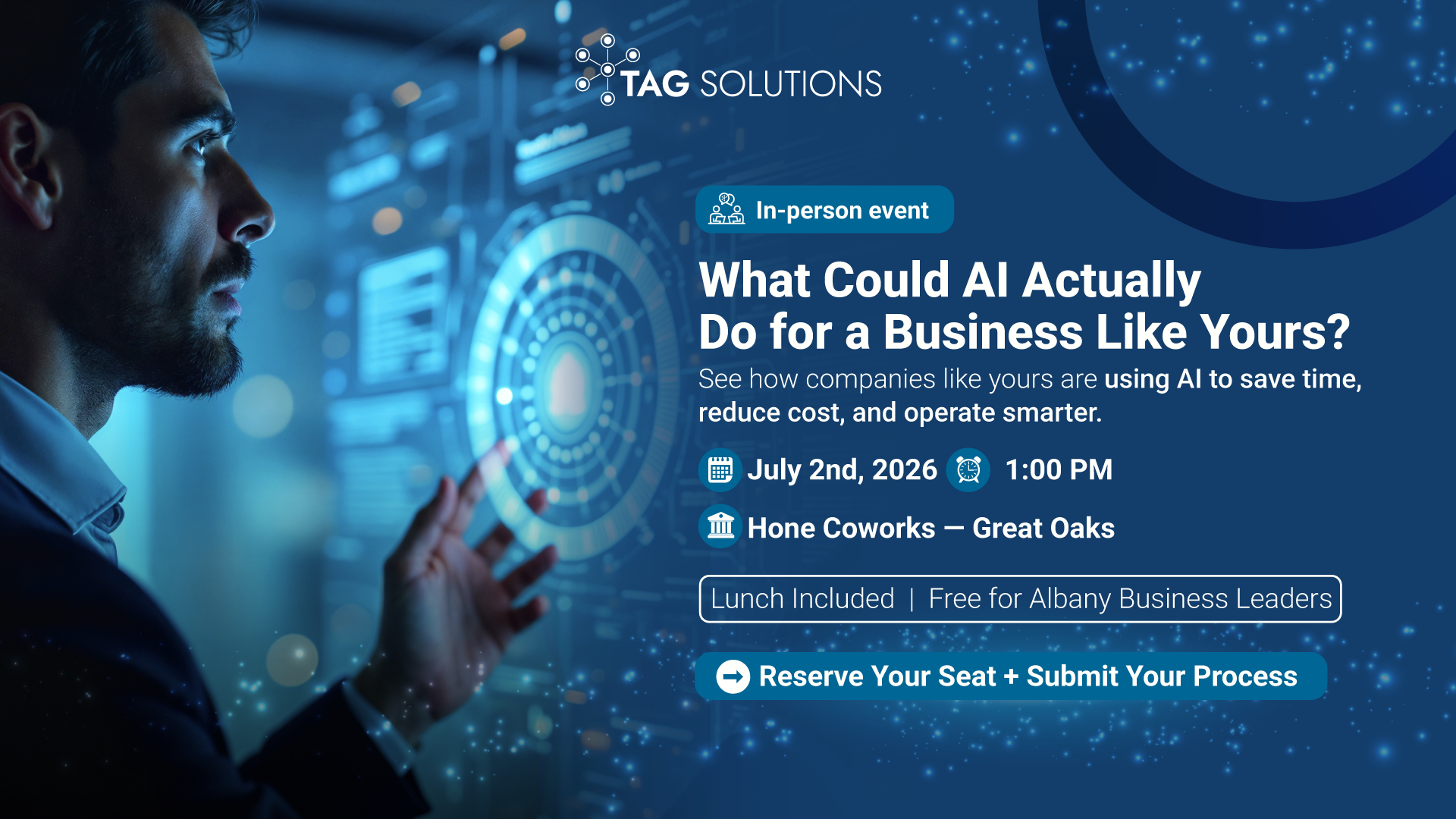 TAG SOLUTIONS

In-person event

What Could AI Actually Do for a Business Like Yours?

See how companies like yours are using AI to save time, reduce cost, and operate smarter.

July 2nd, 2026 1:00 PM

Hone Coworks — Great Oaks

Lunch Included | Free for Albany Business Leaders

Reserve Your Seat + Submit Your Process